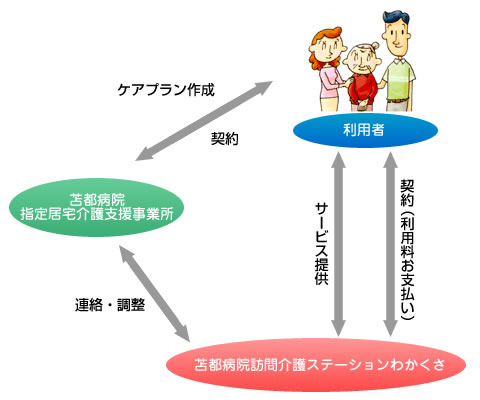 ケアプラン作成

契約

利用者

苫都病院
指定居宅介護支援事業所

サービス提供

契約（利用料お支払い）

連絡・調整

苫都病院訪問介護ステーションわかくさ